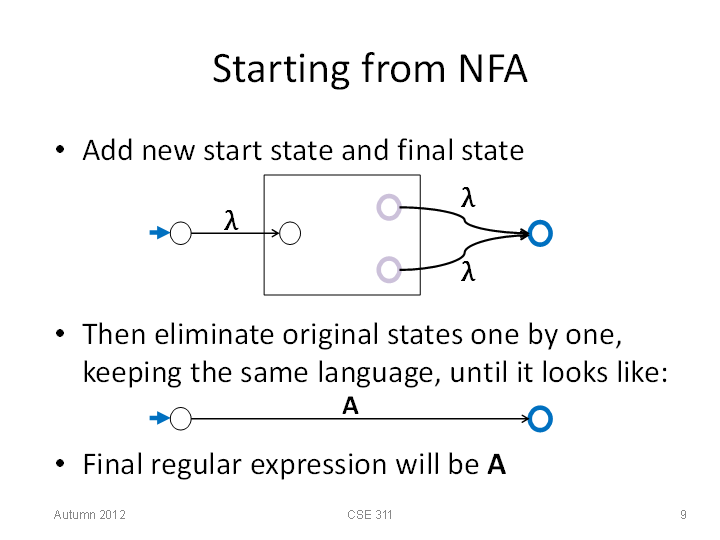 Starting from NFA

• Add new start state and final state

λ

λ

λ

• Then eliminate original states one by one, keeping the same language, until it looks like:

A

• Final regular expression will be **A**

Autumn 2012

CSE 311

9